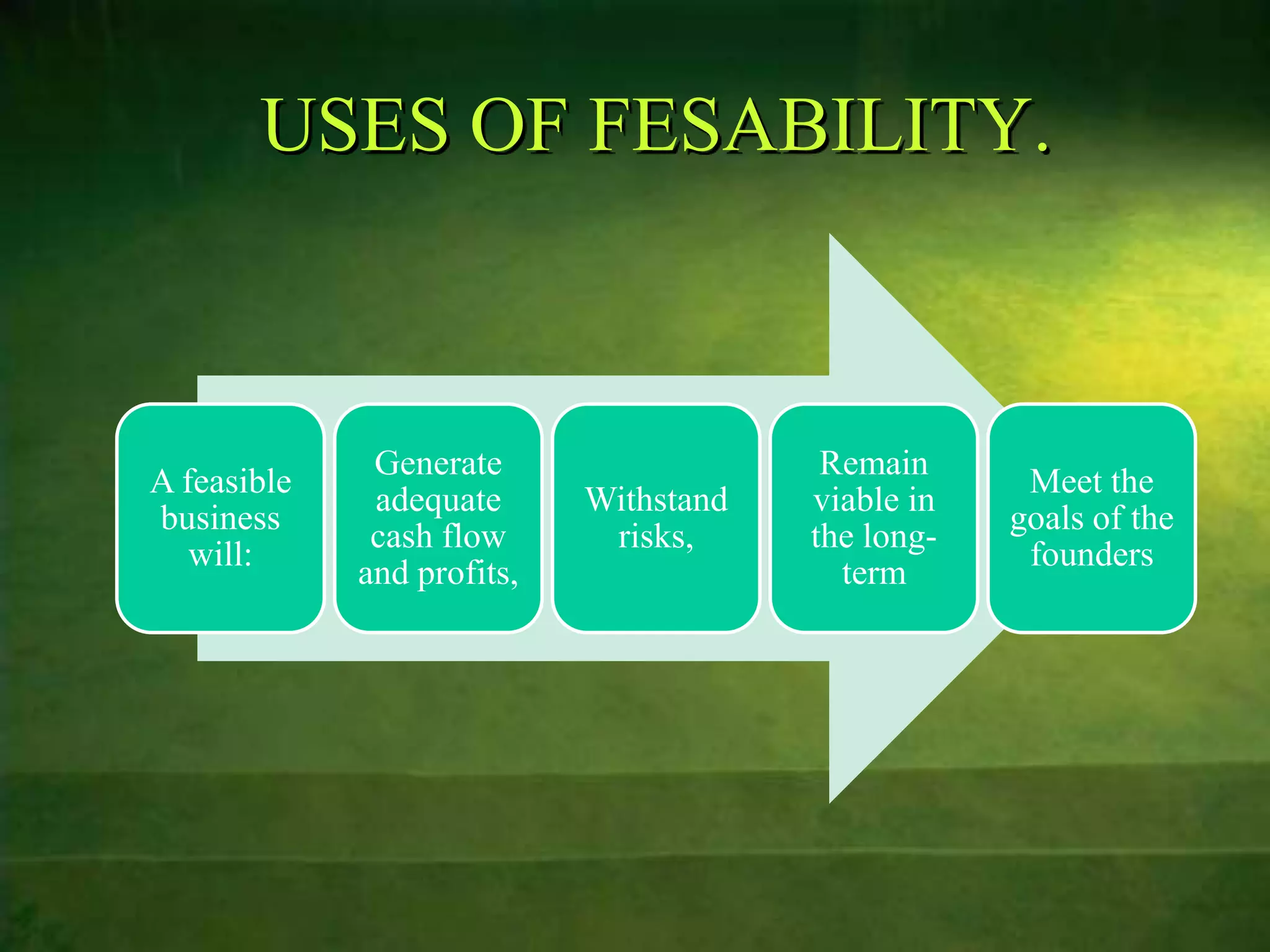 USES OF FESABILITY.

A feasible business will:

Generate adequate cash flow and profits,

Withstand risks,

Remain viable in the long-term

Meet the goals of the founders